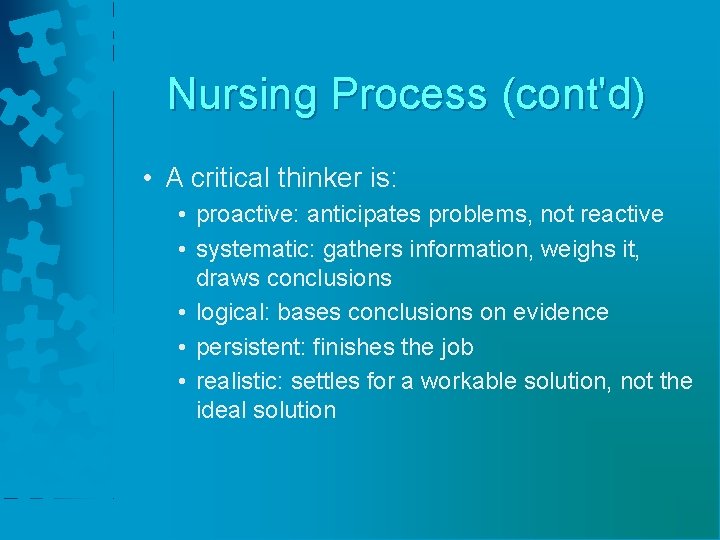 Nursing Process (cont'd)

• A critical thinker is:
  • proactive: anticipates problems, not reactive
  • systematic: gathers information, weighs it, draws conclusions
  • logical: bases conclusions on evidence
  • persistent: finishes the job
  • realistic: settles for a workable solution, not the ideal solution